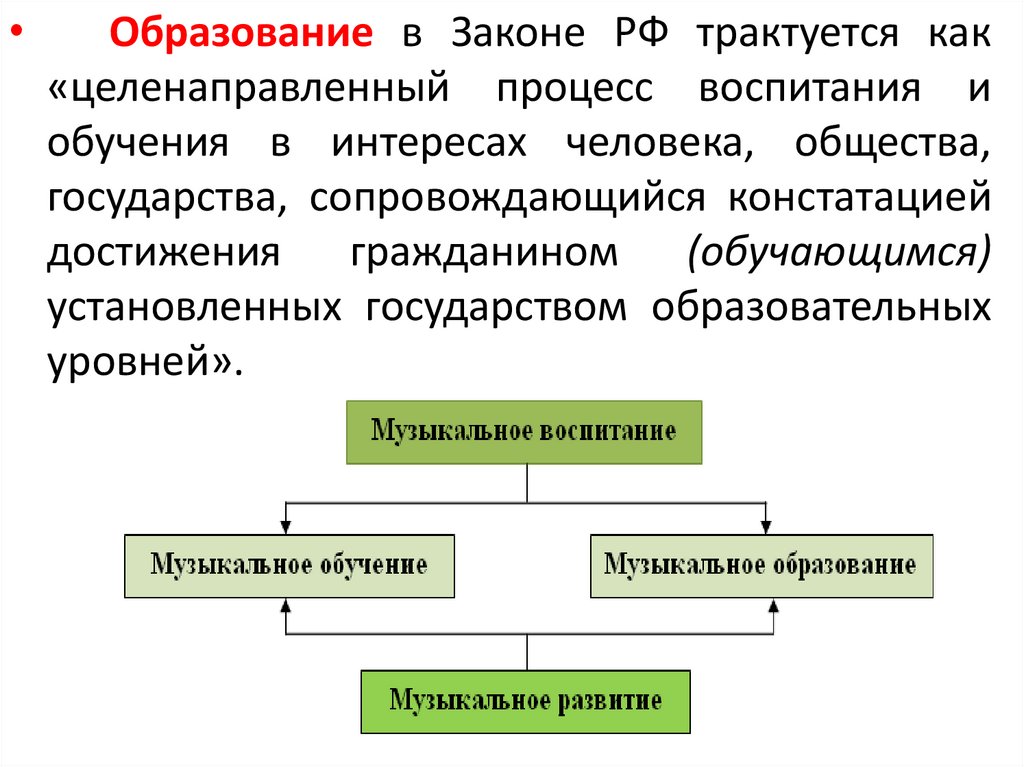 • Образование в Законе РФ трактуется как «целенаправленный процесс воспитания и обучения в интересах человека, общества, государства, сопровождающийся констатацией достижения гражданином (обучающимся) установленных государством образовательных уровней».

Музыкальное воспитание

Музыкальное обучение

Музыкальное образование

Музыкальное развитие